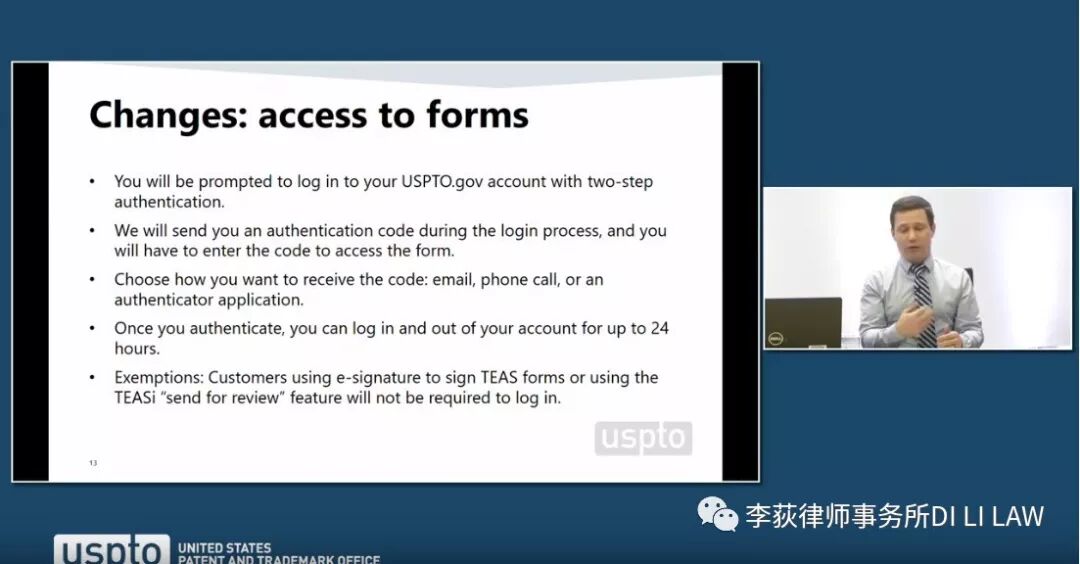 Changes: access to forms

• You will be prompted to log in to your USPTO.gov account with two-step authentication.

• We will send you an authentication code during the login process, and you will have to enter the code to access the form.

• Choose how you want to receive the code: email, phone call, or an authenticator application.

• Once you authenticate, you can log in and out of your account for up to 24 hours.

• Exemptions: Customers using e-signature to sign TEAS forms or using the TEASi "send for review" feature will not be required to log in.

uspto

13

李荻律师事务所DI LI LAW

uspto UNITED STATES PATENT AND TRADEMARK OFFICE